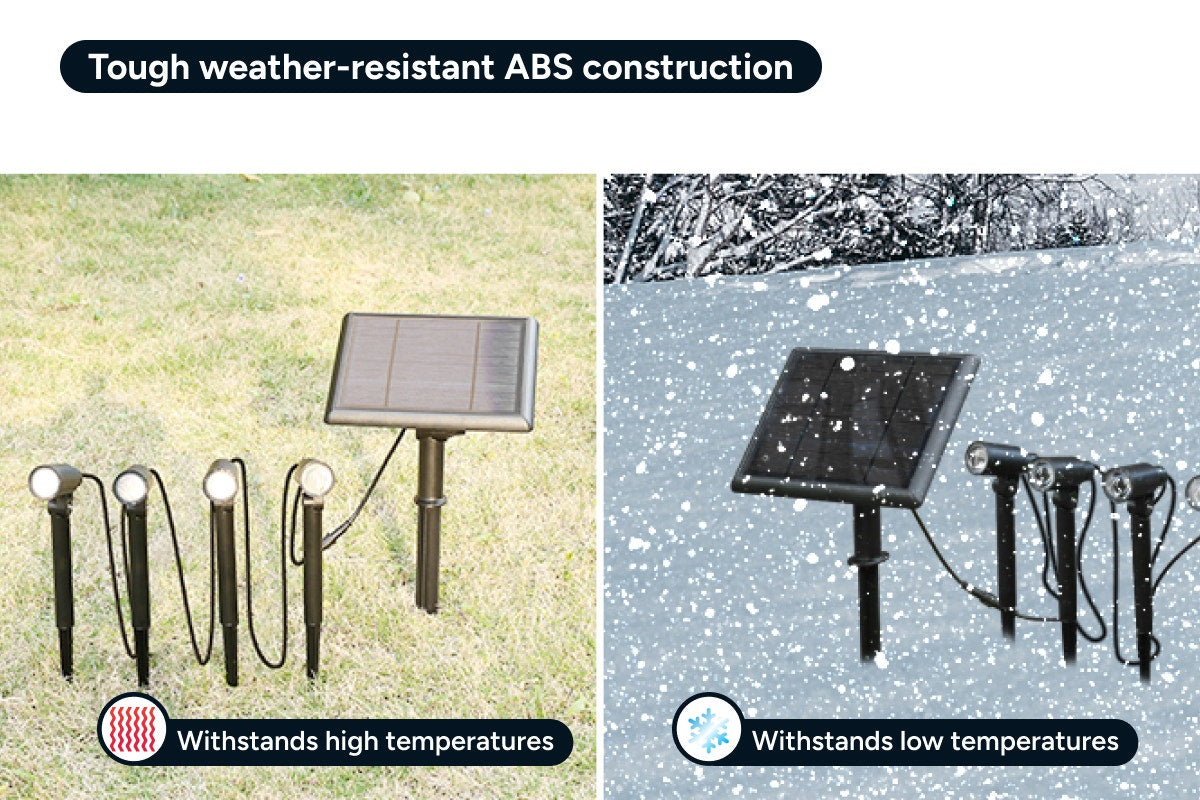 Tough weather-resistant ABS construction

Withstands high temperatures

Withstands low temperatures